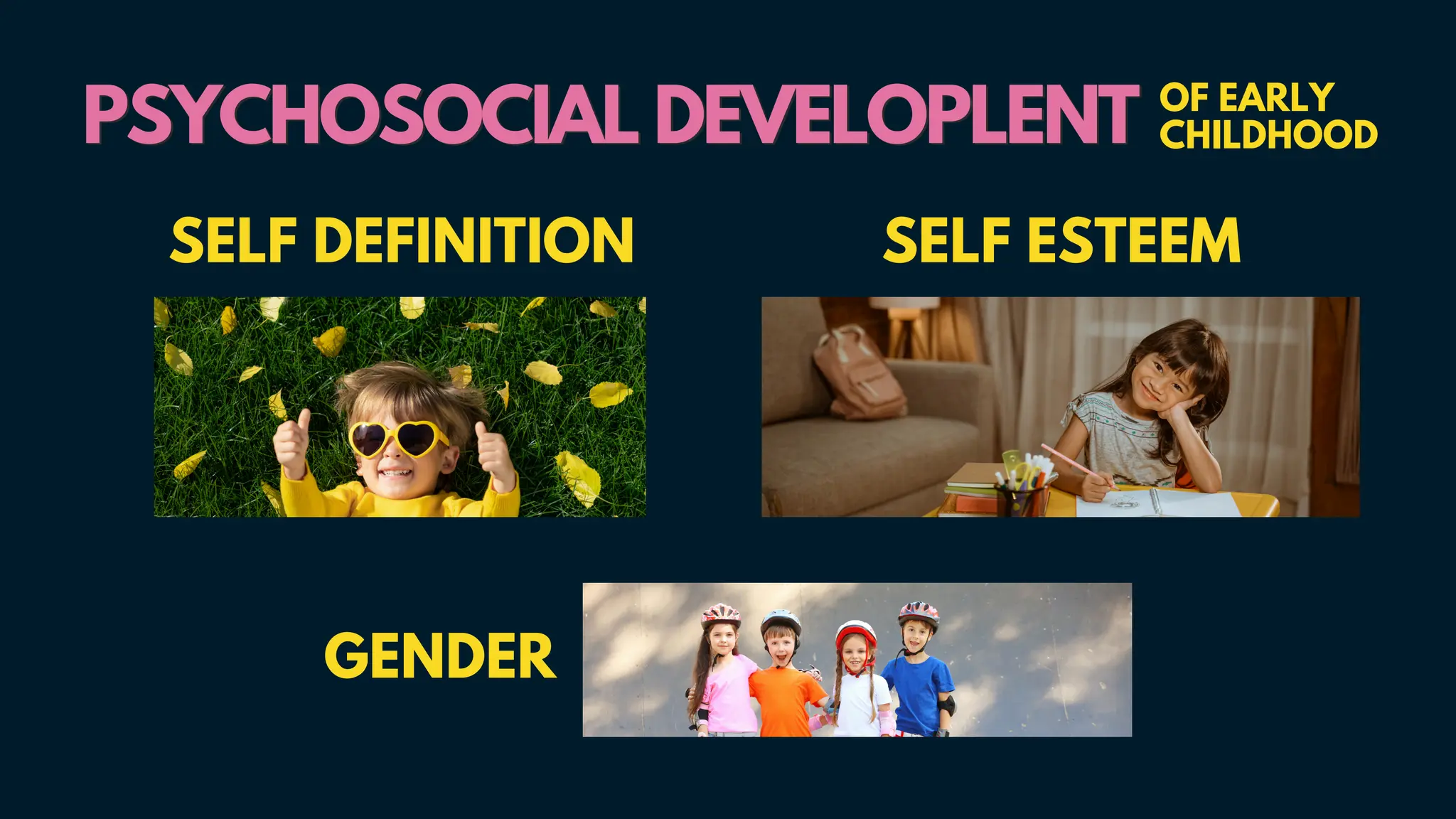 PSYCHOSOCIAL DEVELOPLENT OF EARLY CHILDHOOD

SELF DEFINITION

SELF ESTEEM

GENDER